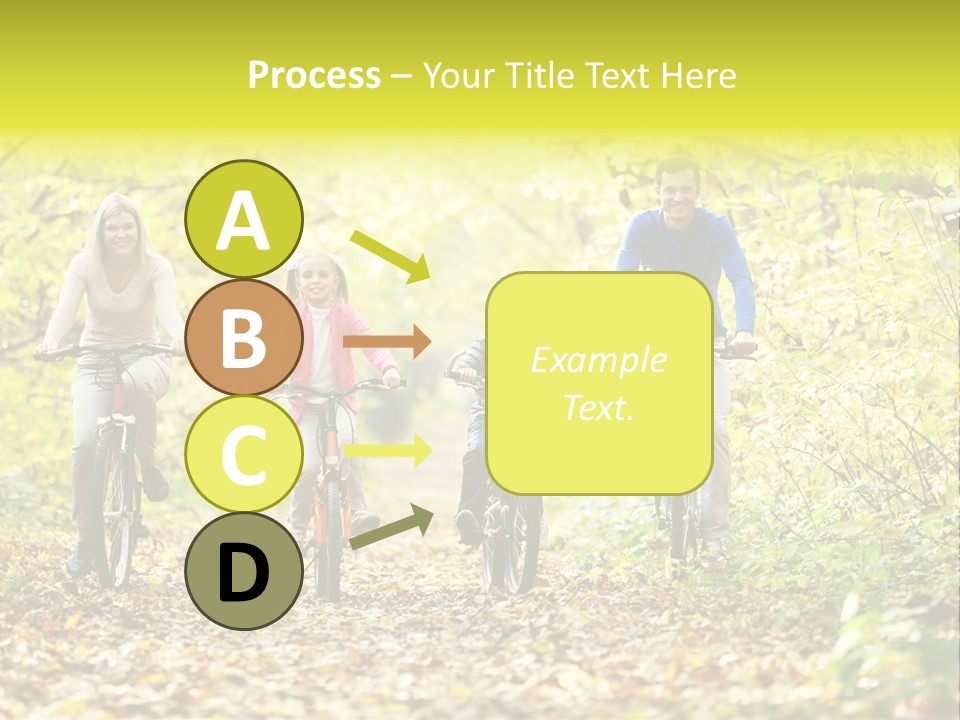 Process – Your Title Text Here

A

B

C

D

Example Text.